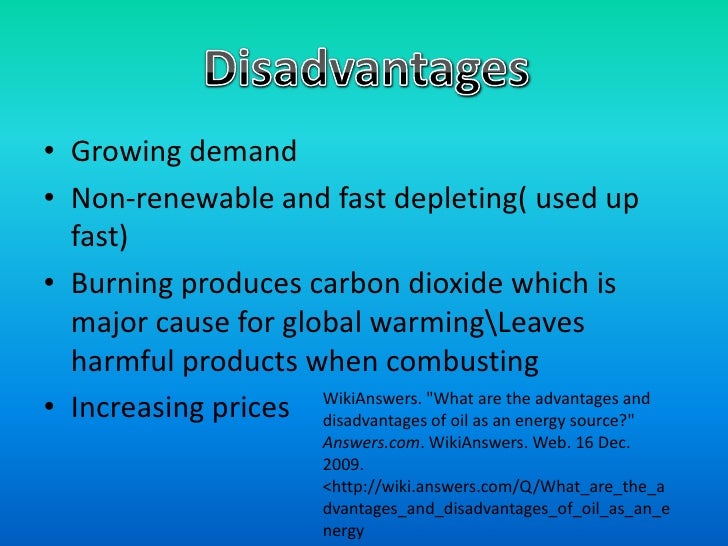 Disadvantages

• Growing demand
• Non-renewable and fast depleting( used up fast)
• Burning produces carbon dioxide which is major cause for global warming\Leaves harmful products when combusting
• Increasing prices

WikiAnswers. "What are the advantages and disadvantages of oil as an energy source?" Answers.com. WikiAnswers. Web. 16 Dec. 2009. <http://wiki.answers.com/Q/What_are_the_advantages_and_disadvantages_of_oil_as_an_energy